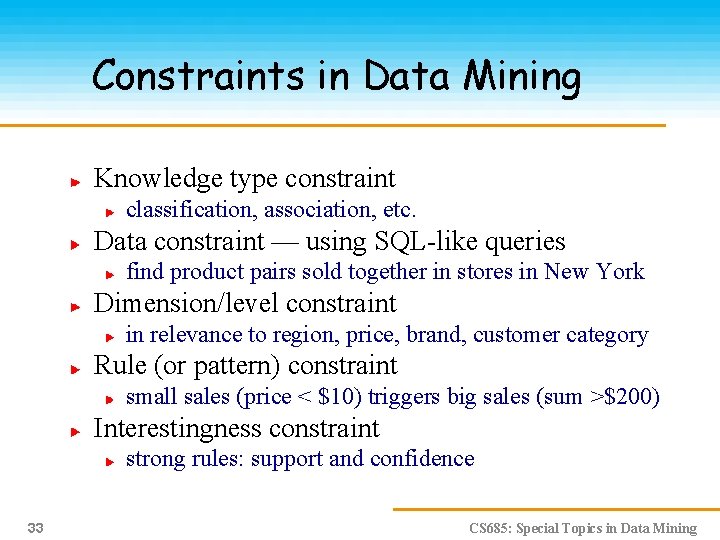 Constraints in Data Mining

Knowledge type constraint
classification, association, etc.
Data constraint — using SQL-like queries
find product pairs sold together in stores in New York
Dimension/level constraint
in relevance to region, price, brand, customer category
Rule (or pattern) constraint
small sales (price < \$10) triggers big sales (sum >\$200)
Interestingness constraint
strong rules: support and confidence

33

CS685: Special Topics in Data Mining